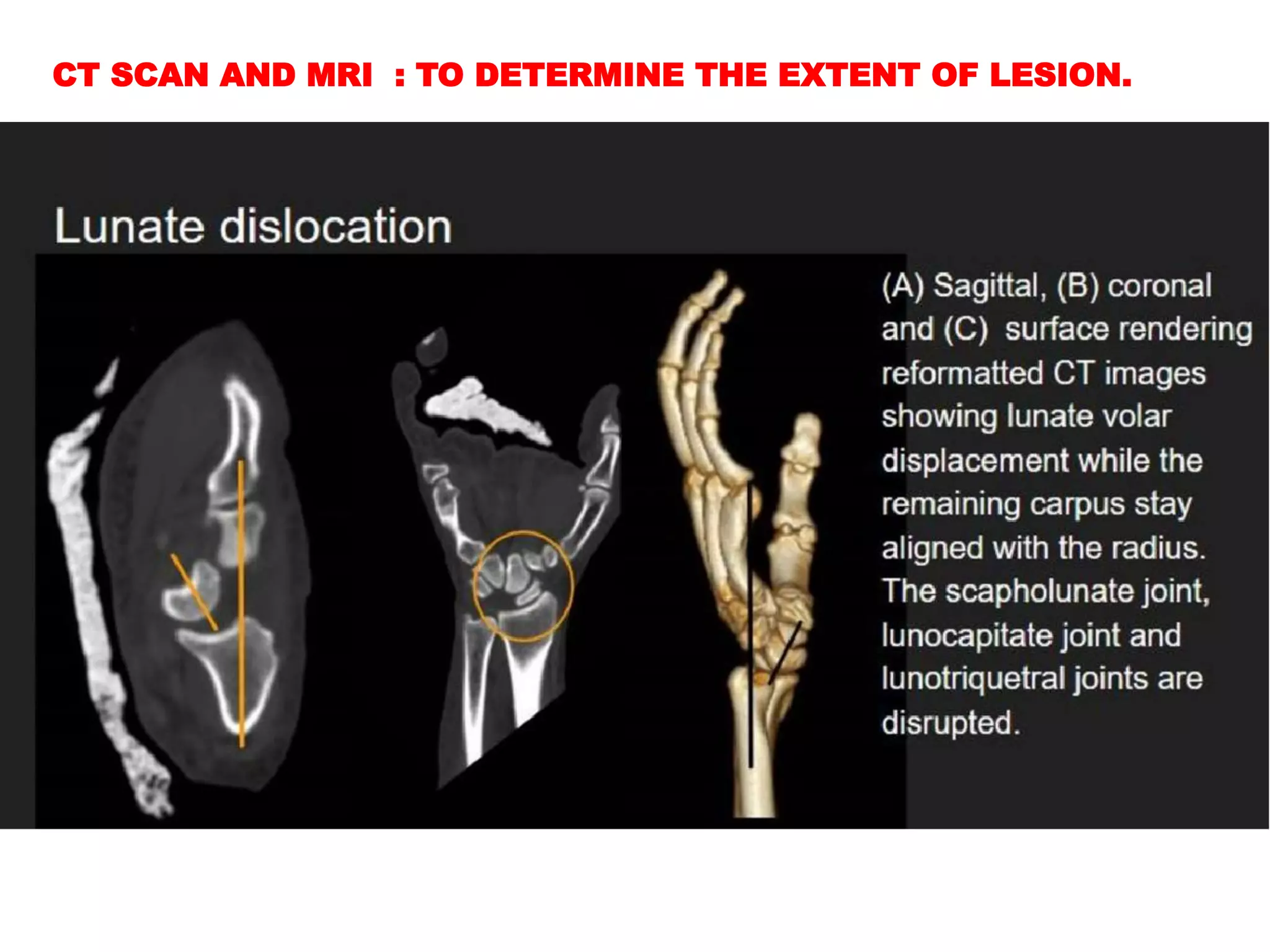 CT SCAN AND MRI : TO DETERMINE THE EXTENT OF LESION.

Lunate dislocation

(A) Sagittal, (B) coronal and (C) surface rendering reformatted CT images showing lunate volar displacement while the remaining carpus stay aligned with the radius. The scapholunate joint, lunocapitate joint and lunotriquetral joints are disrupted.